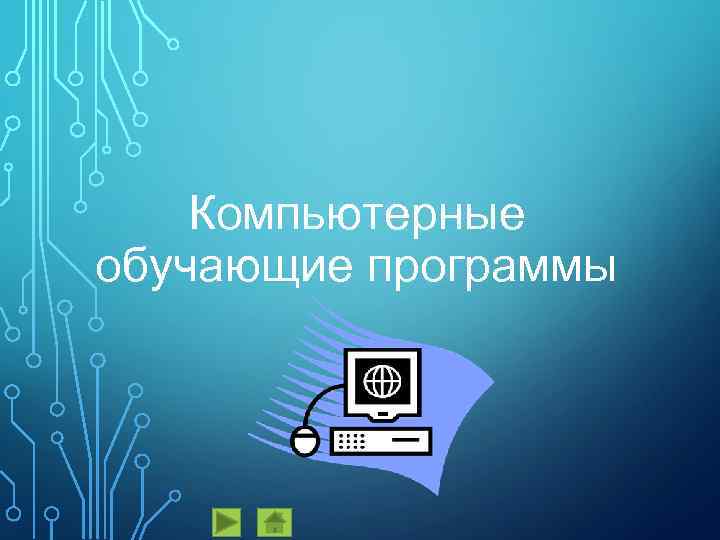 Компьютерные обучающие программы